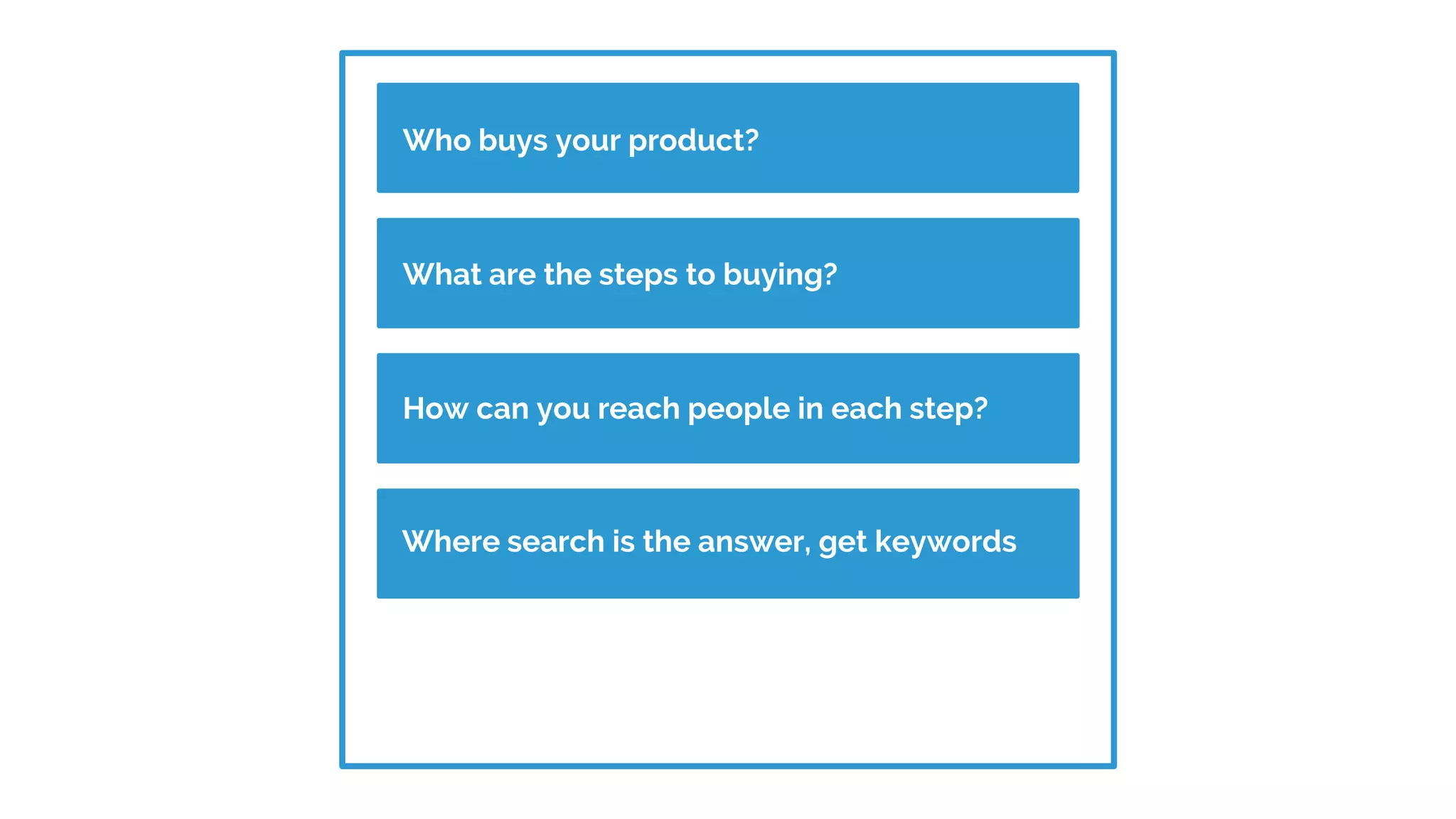 Who buys your product?

What are the steps to buying?

How can you reach people in each step?

Where search is the answer, get keywords